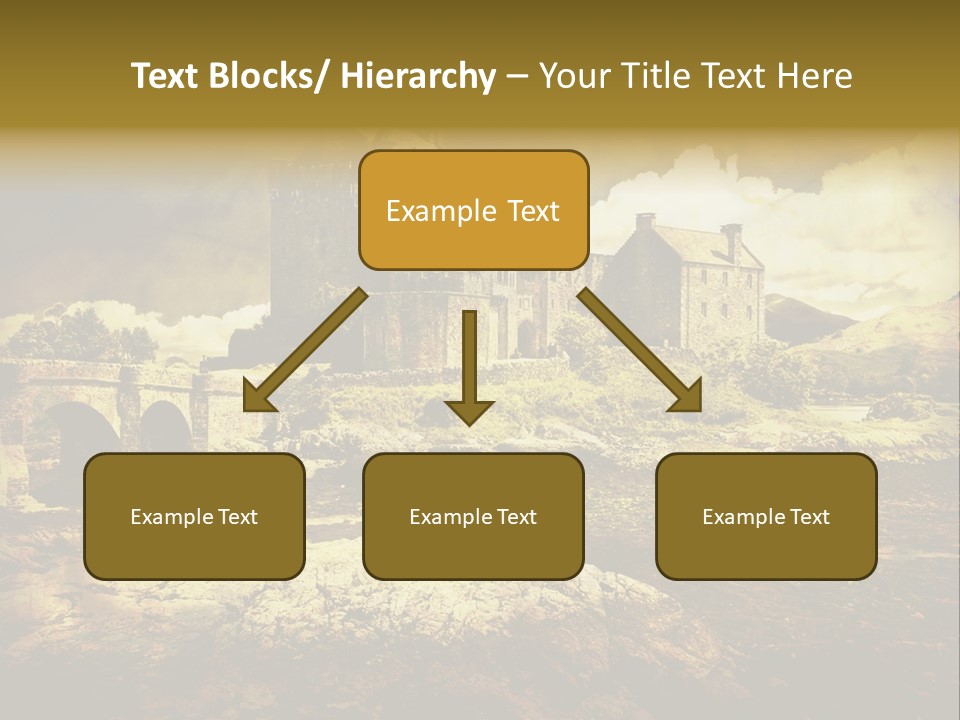 Text Blocks/ Hierarchy – Your Title Text Here

Example Text

Example Text

Example Text

Example Text